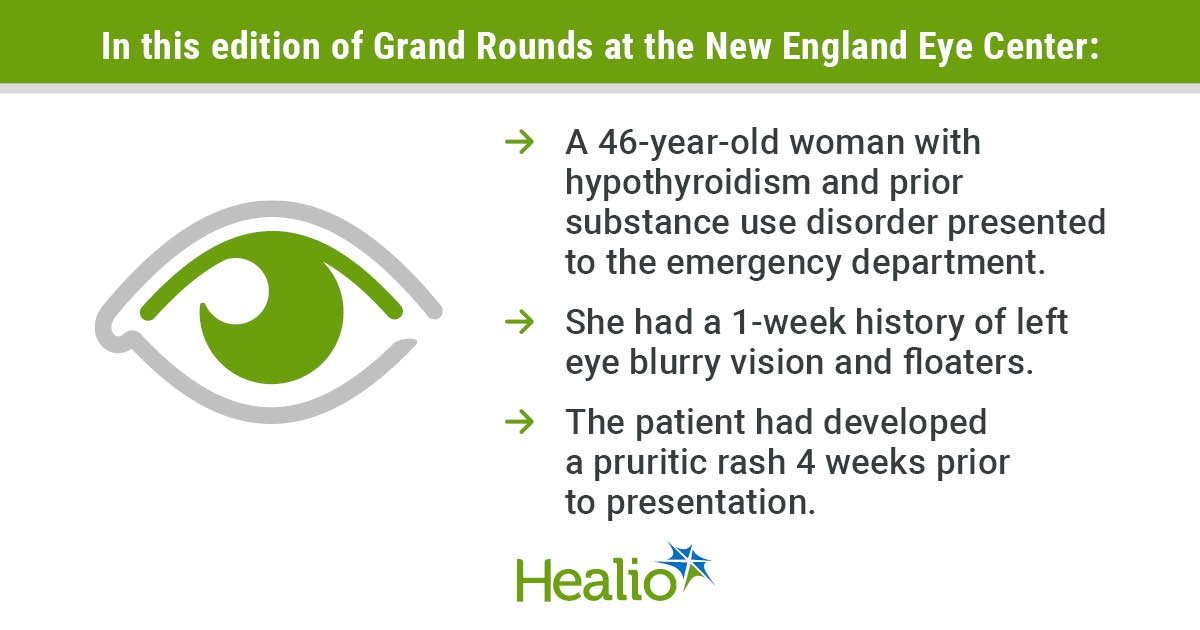 In this edition of Grand Rounds at the New England Eye Center:

→ A 46-year-old woman with hypothyroidism and prior substance use disorder presented to the emergency department.

→ She had a 1-week history of left eye blurry vision and floaters.

→ The patient had developed a pruritic rash 4 weeks prior to presentation.

Healio